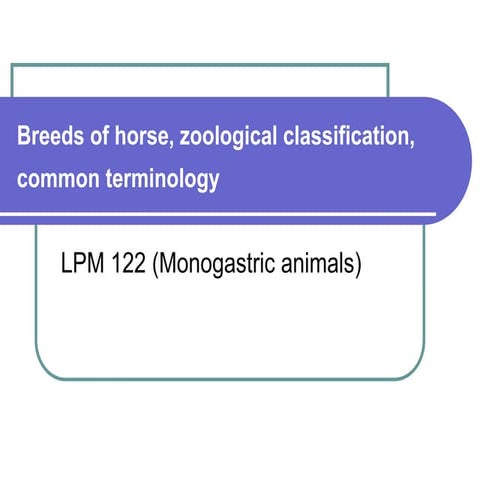 Breeds of horse, zoological classification, common terminology

LPM 122 (Monogastric animals)